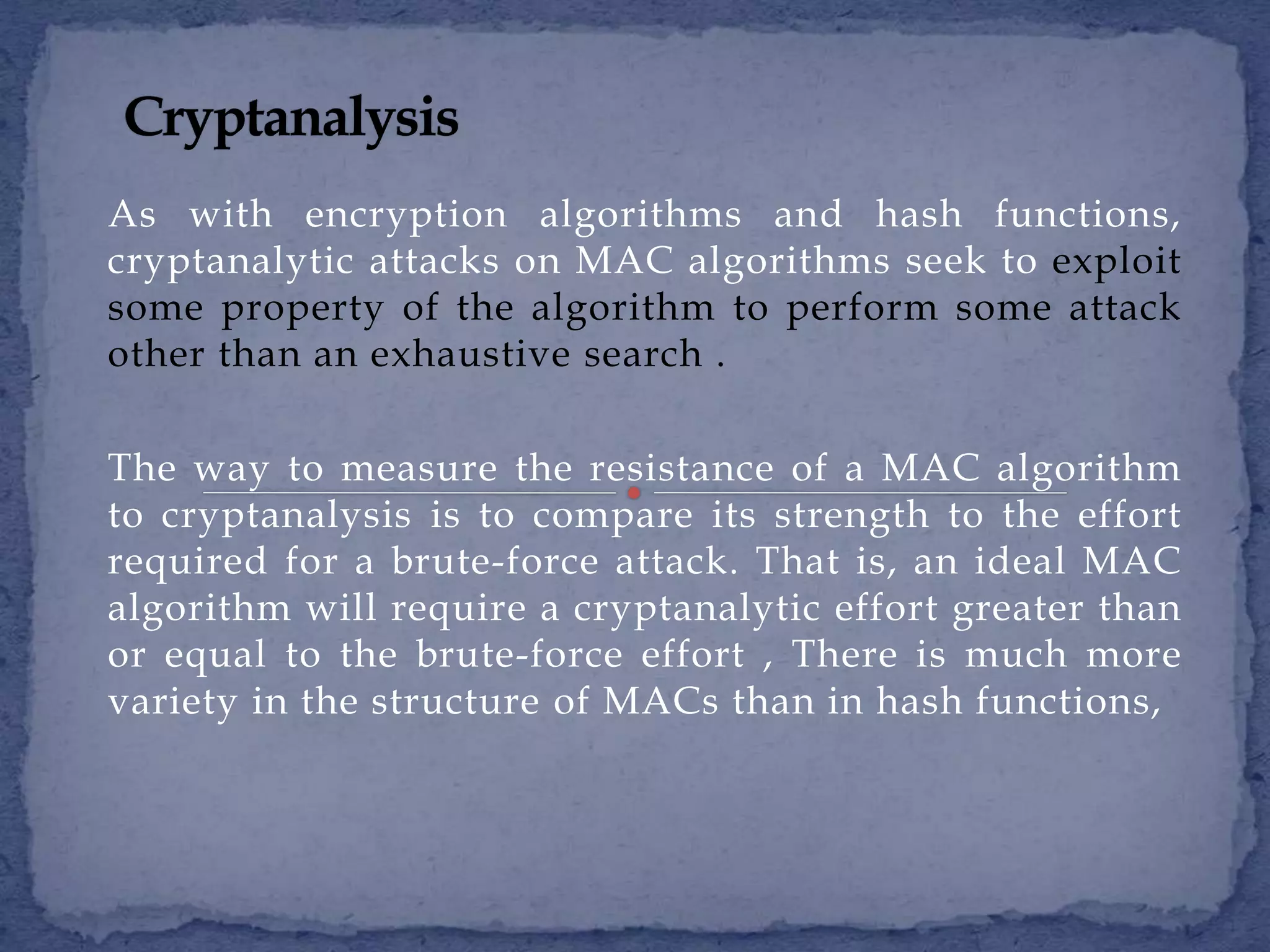 Cryptanalysis

As with encryption algorithms and hash functions, cryptanalytic attacks on MAC algorithms seek to exploit some property of the algorithm to perform some attack other than an exhaustive search .

The way to measure the resistance of a MAC algorithm to cryptanalysis is to compare its strength to the effort required for a brute-force attack. That is, an ideal MAC algorithm will require a cryptanalytic effort greater than or equal to the brute-force effort , There is much more variety in the structure of MACs than in hash functions,